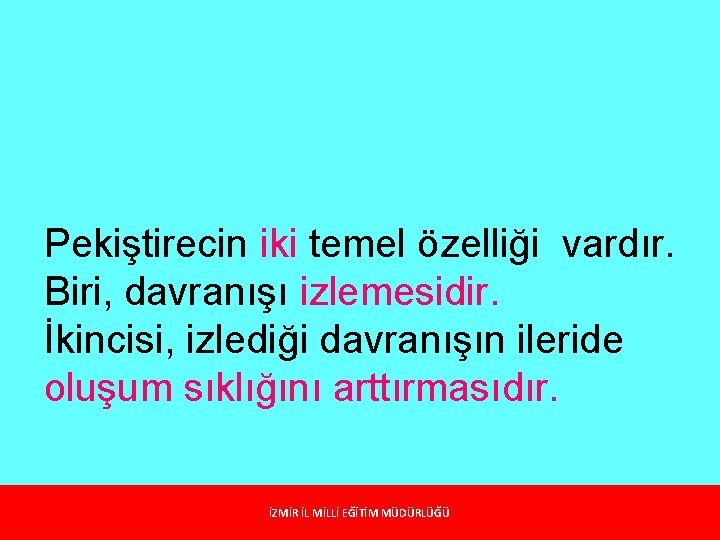 Pekiştirecin iki temel özelliği vardır. Biri, davranışı izlemesidir. İkincisi, izlediği davranışın ileride oluşum sıklığını arttırmasıdır.

İZMİR İL MİLLİ EĞİTİM MÜDÜRLÜĞÜ